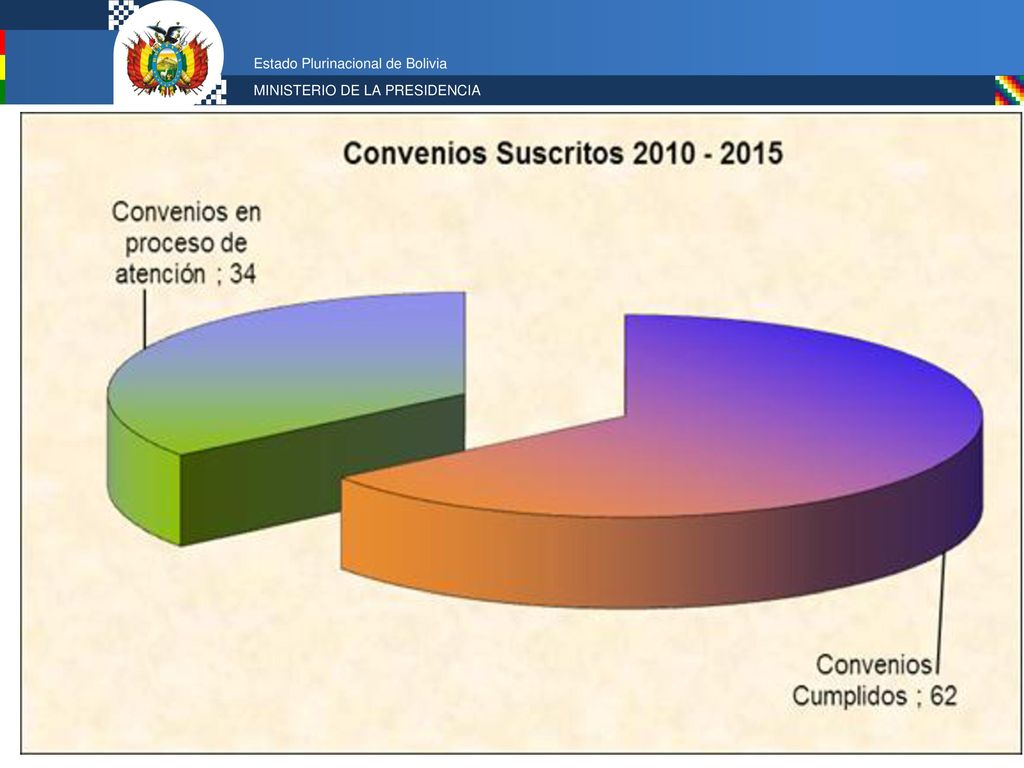 Estado Plurinacional de Bolivia
MINISTERIO DE LA PRESIDENCIA

Convenios Suscritos 2010 - 2015

Convenios en proceso de atención ; 34

Convenios Cumplidos ; 62